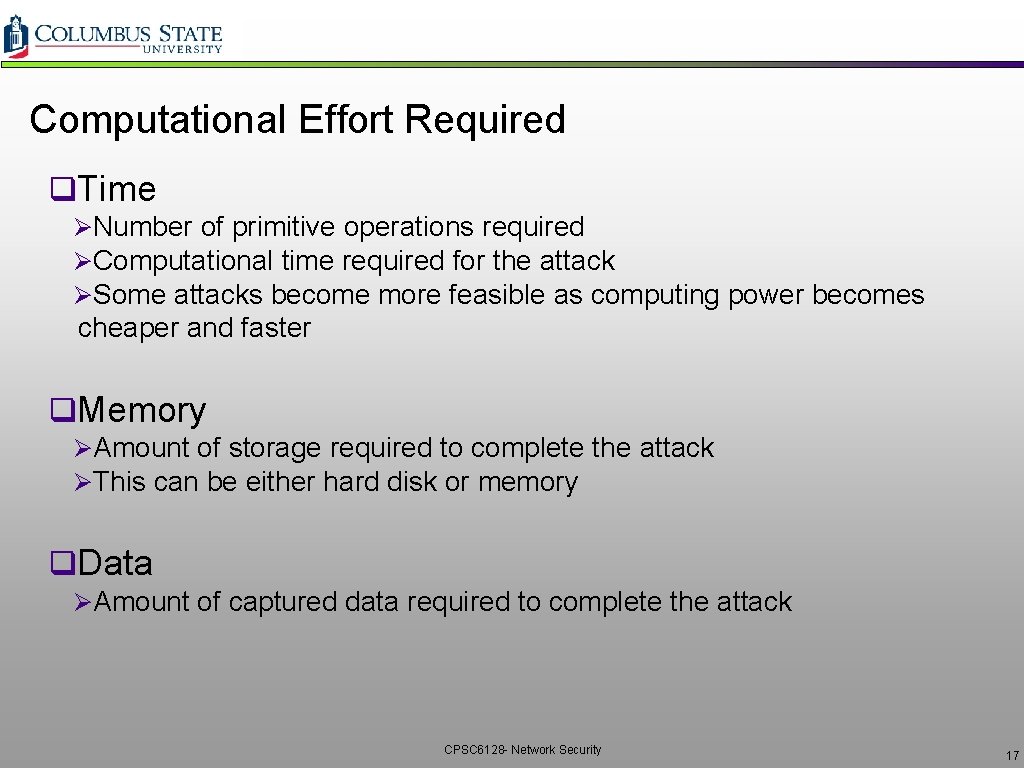 COLUMBUS STATE UNIVERSITY

Computational Effort Required

❑Time
➢Number of primitive operations required
➢Computational time required for the attack
➢Some attacks become more feasible as computing power becomes cheaper and faster

❑Memory
➢Amount of storage required to complete the attack
➢This can be either hard disk or memory

❑Data
➢Amount of captured data required to complete the attack

CPSC6128- Network Security

17